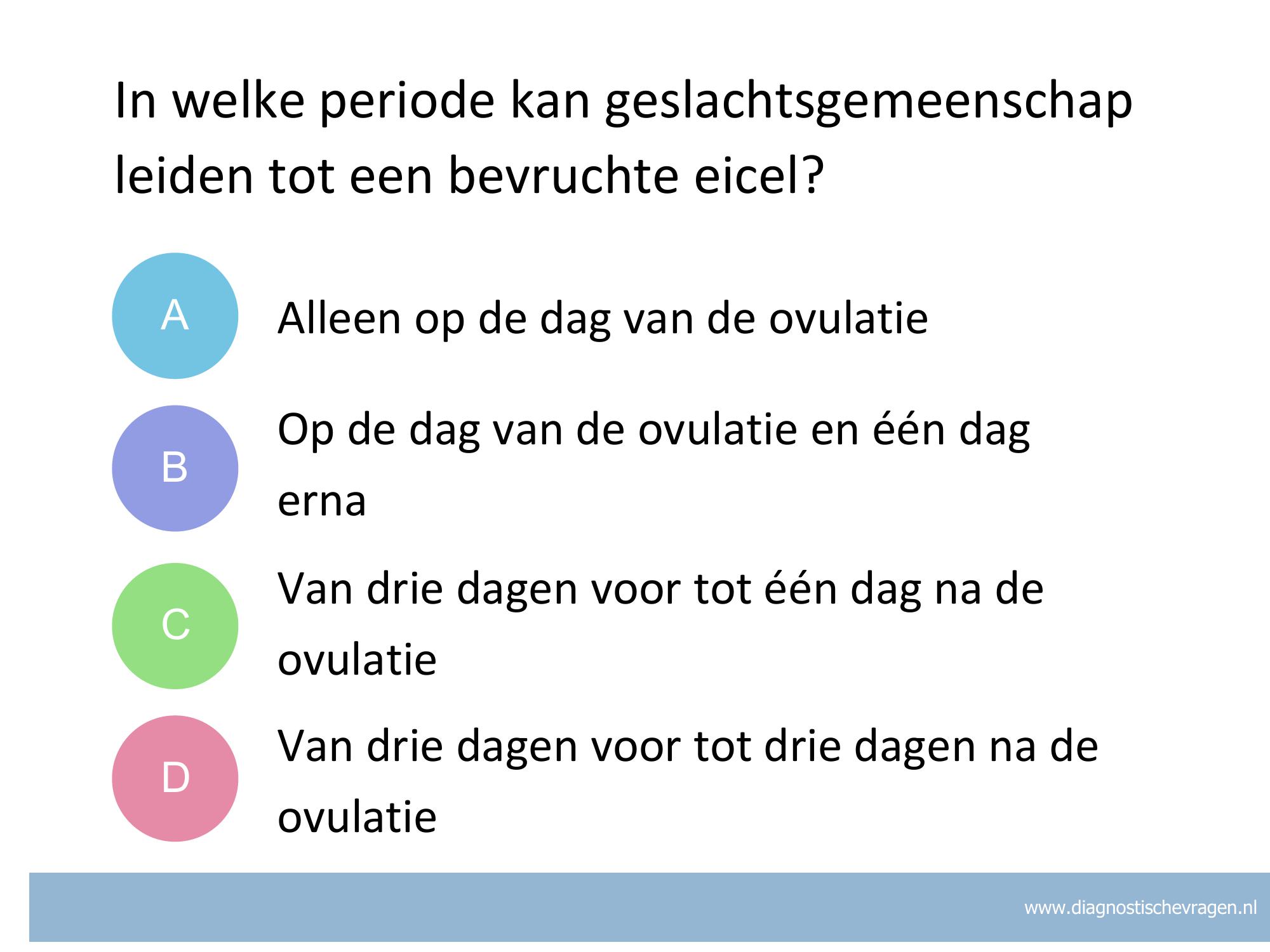 In welke periode kan geslachtsgemeenschap leiden tot een bevruchte eicel?

A

Alleen op de dag van de ovulatie

B

Op de dag van de ovulatie en één dag erna

C

Van drie dagen voor tot één dag na de ovulatie

D

Van drie dagen voor tot drie dagen na de ovulatie

www.diagnostischevragen.nl